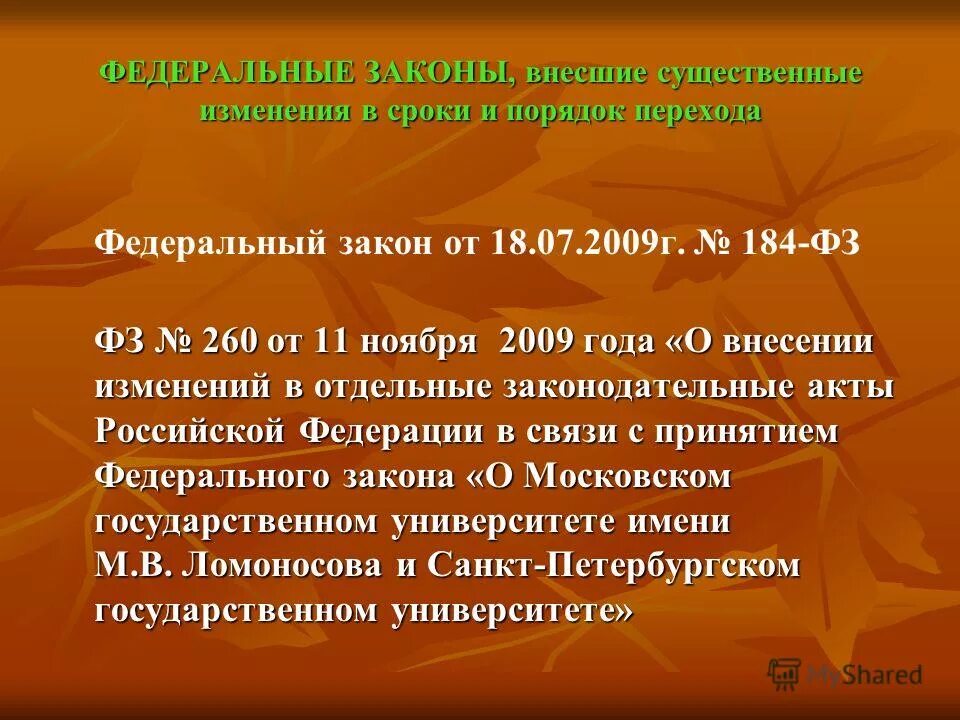 ФЕДЕРАЛЬНЫЕ ЗАКОНЫ, внесшие существенные изменения в сроки и порядок перехода

Федеральный закон от 18.07.2009г. № 184-ФЗ

ФЗ № 260 от 11 ноября 2009 года «О внесении изменений в отдельные законодательные акты Российской Федерации в связи с принятием Федерального закона «О Московском государственном университете имени М.В. Ломоносова и Санкт-Петербургском государственном университете»

MyShared